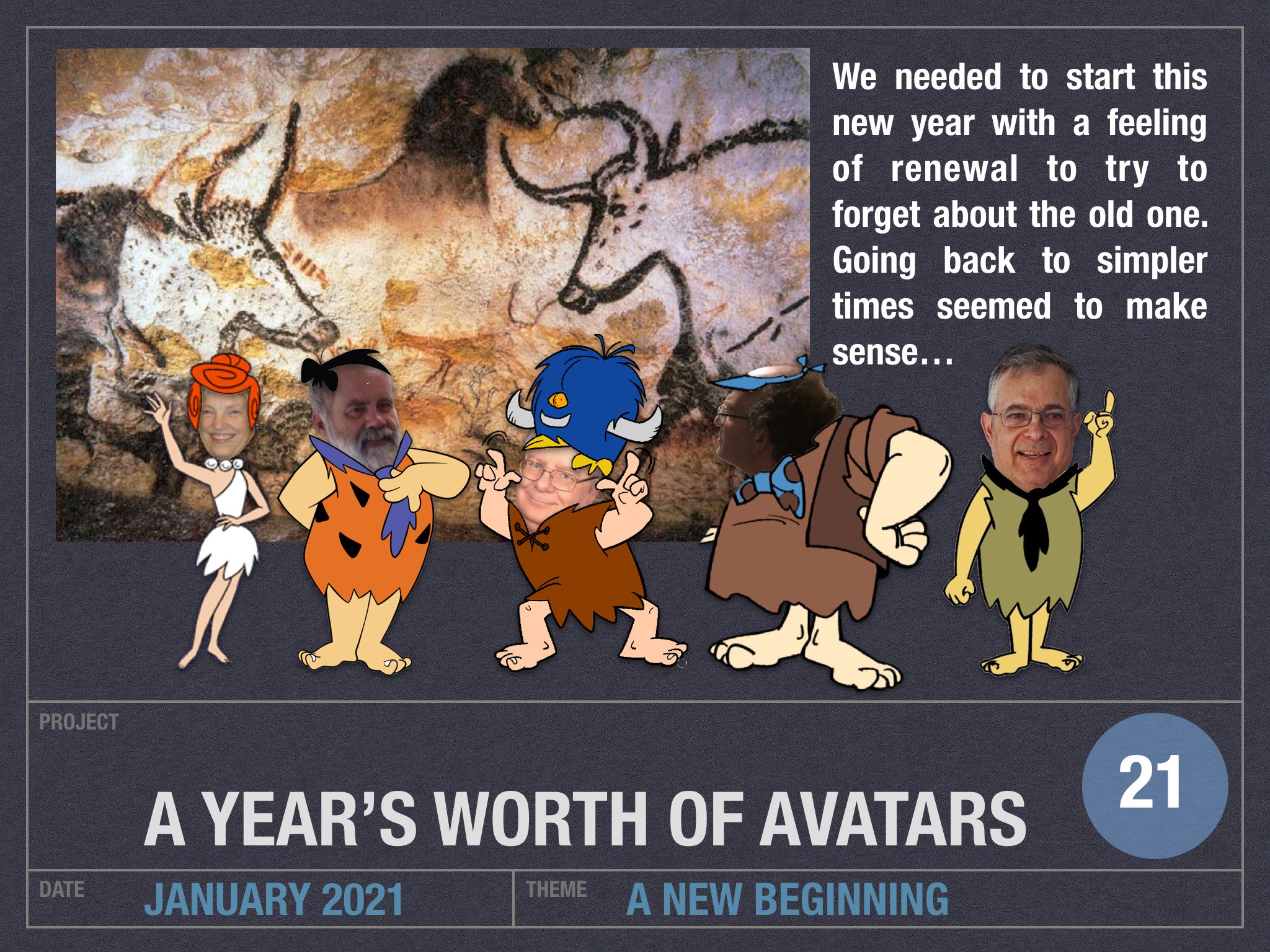 We needed to start this new year with a feeling of renewal to try to forget about the old one. Going back to simpler times seemed to make sense…

PROJECT

A YEAR'S WORTH OF AVATARS

21

DATE JANUARY 2021

THEME A NEW BEGINNING